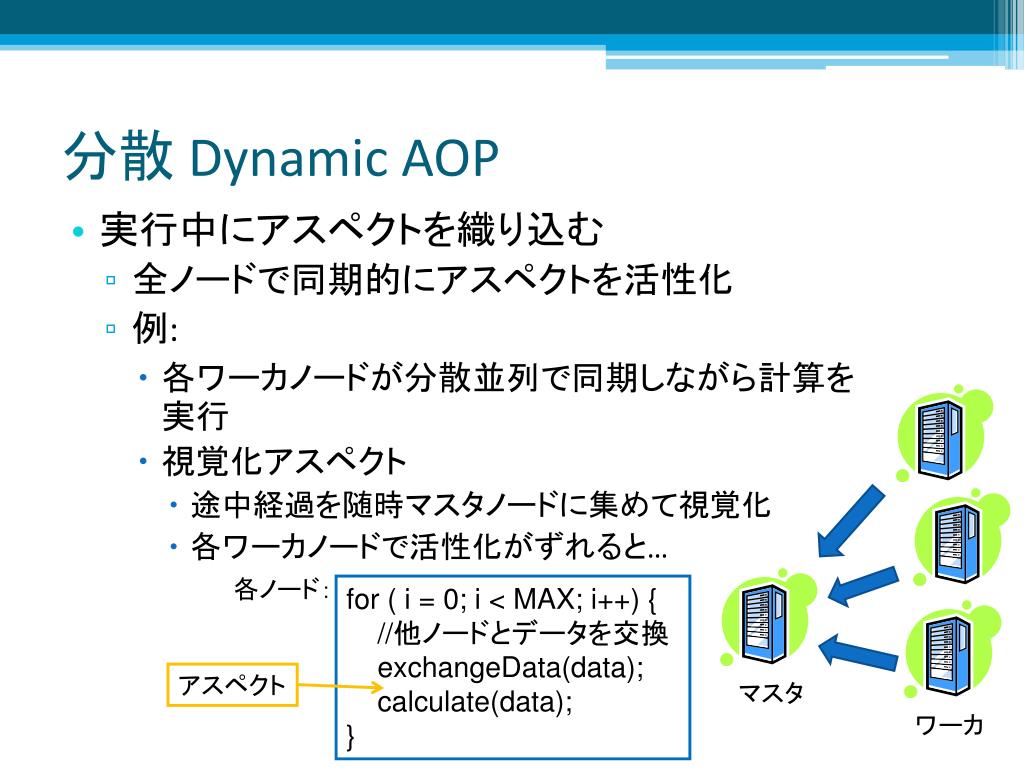 分散 Dynamic AOP

• 実行中にアスペクトを織り込む
	▫ 全ノードで同期的にアスペクトを活性化
	▫ 例:
		• 各ワーカノードが分散並列で同期しながら計算を実行
		• 視覚化アスペクト
			• 途中経過を随時マスタノードに集めて視覚化
			• 各ワーカノードで活性化がずれると…

各ノード:

for ( i = 0; i < MAX; i++) {
  //他ノードとデータを交換
  exchangeData(data);
  calculate(data);
}

アスペクト

マスタ

ワーカ